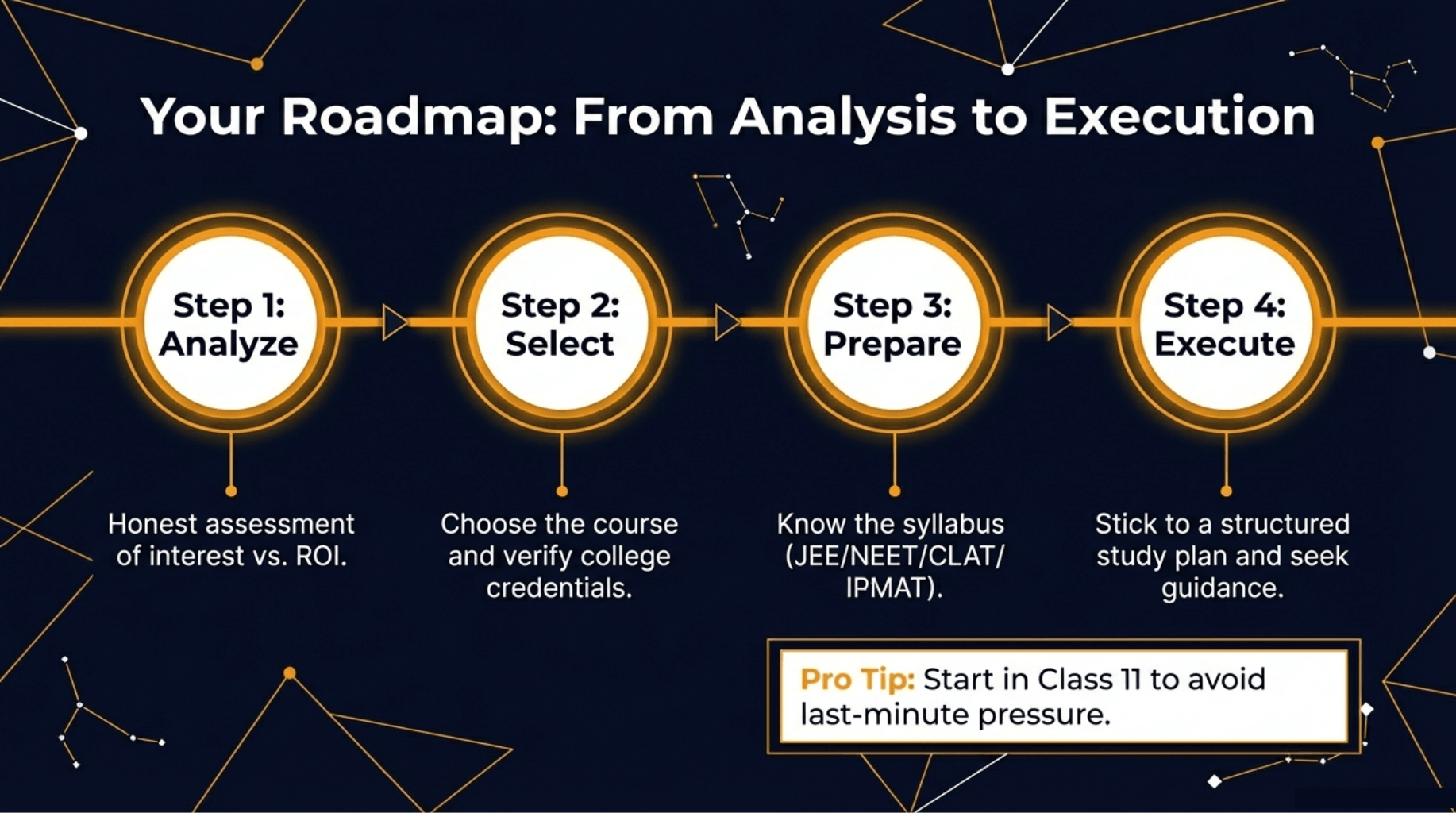 Your Roadmap: From Analysis to Execution

Step 1: Analyze

Step 2: Select

Step 3: Prepare

Step 4: Execute

Honest assessment of interest vs. ROI.

Choose the course and verify college credentials.

Know the syllabus (JEE/NEET/CLAT/IPMAT).

Stick to a structured study plan and seek guidance.

Pro Tip: Start in Class 11 to avoid last-minute pressure.